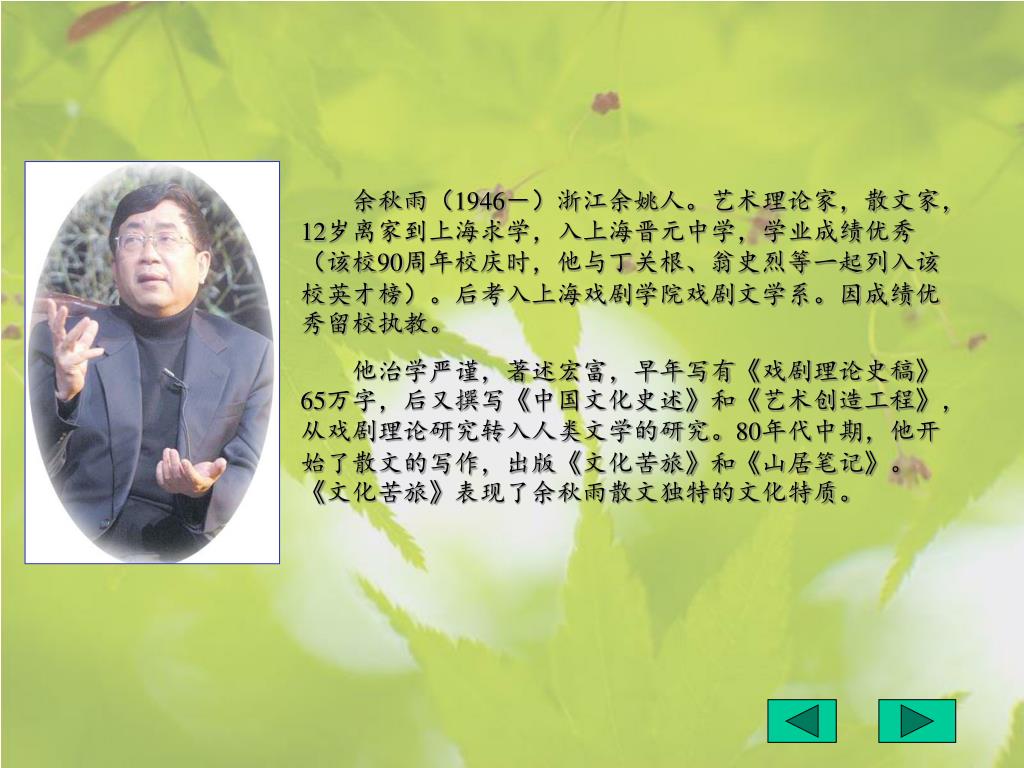 余秋雨（1946—）浙江余姚人。艺术理论家，散文家，12岁离家到上海求学，入上海晋元中学，学业成绩优秀（该校90周年校庆时，他与丁关根、翁史烈等一起列入该校英才榜）。后考入上海戏剧学院戏剧文学系。因成绩优秀留校执教。

他治学严谨，著述宏富，早年写有《戏剧理论史稿》65万字，后又撰写《中国文化史述》和《艺术创造工程》，从戏剧理论研究转入人类文学的研究。80年代中期，他开始了散文的写作，出版《文化苦旅》和《山居笔记》。《文化苦旅》表现了余秋雨散文独特的文化特质。